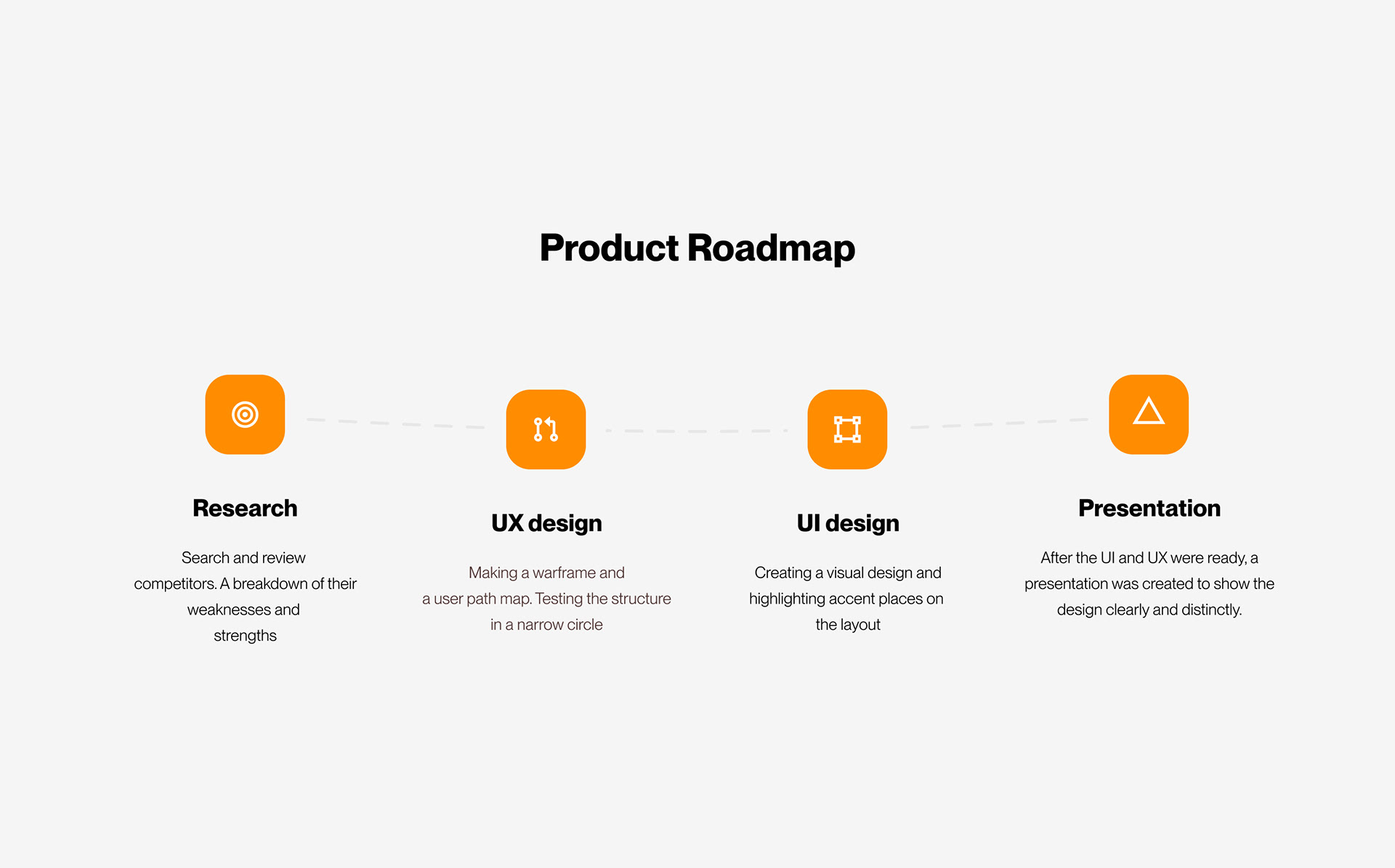 Product Roadmap

Research

Search and review competitors. A breakdown of their weaknesses and strengths

UX design

Making a warframe and a user path map. Testing the structure in a narrow circle

UI design

Creating a visual design and highlighting accent places on the layout

Presentation

After the UI and UX were ready, a presentation was created to show the design clearly and distinctly.